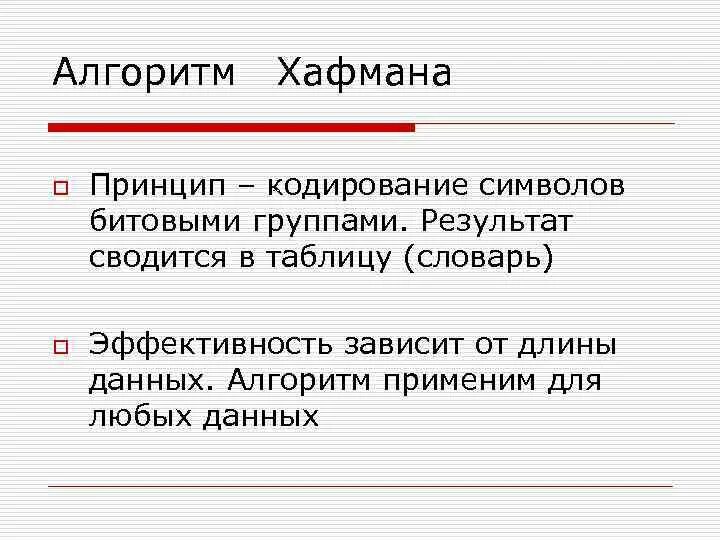 Алгоритм Хафмана

Принцип – кодирование символов битовыми группами. Результат сводится в таблицу (словарь)

Эффективность зависит от длины данных. Алгоритм применим для любых данных